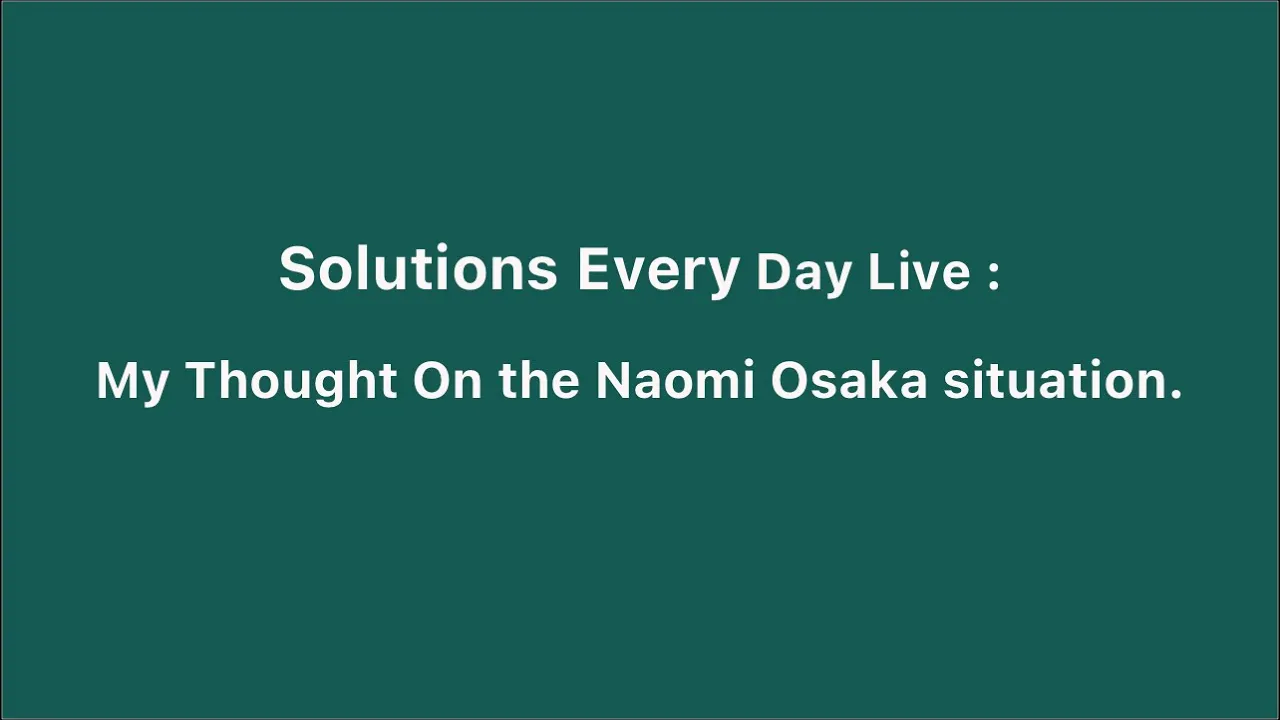 Solutions Every Day Live :

My Thought On the Naomi Osaka situation.